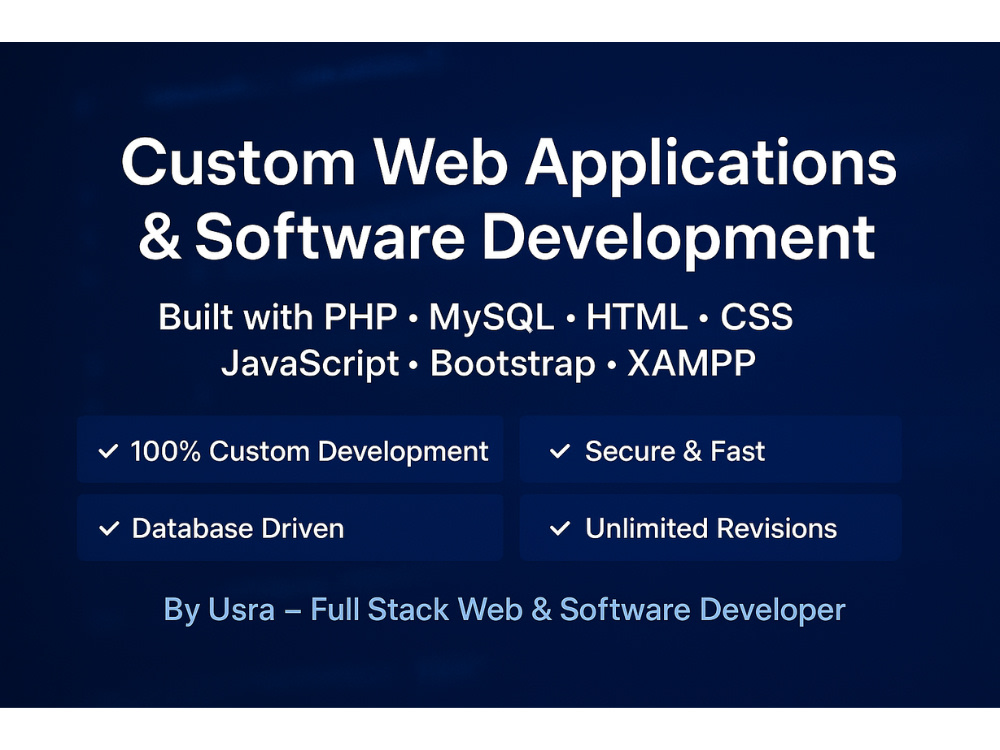 Custom Web Applications & Software Development

Built with PHP • MySQL • HTML • CSS JavaScript • Bootstrap • XAMPP

✓ 100% Custom Development

✓ Secure & Fast

✓ Database Driven

✓ Unlimited Revisions

By Usra – Full Stack Web & Software Developer